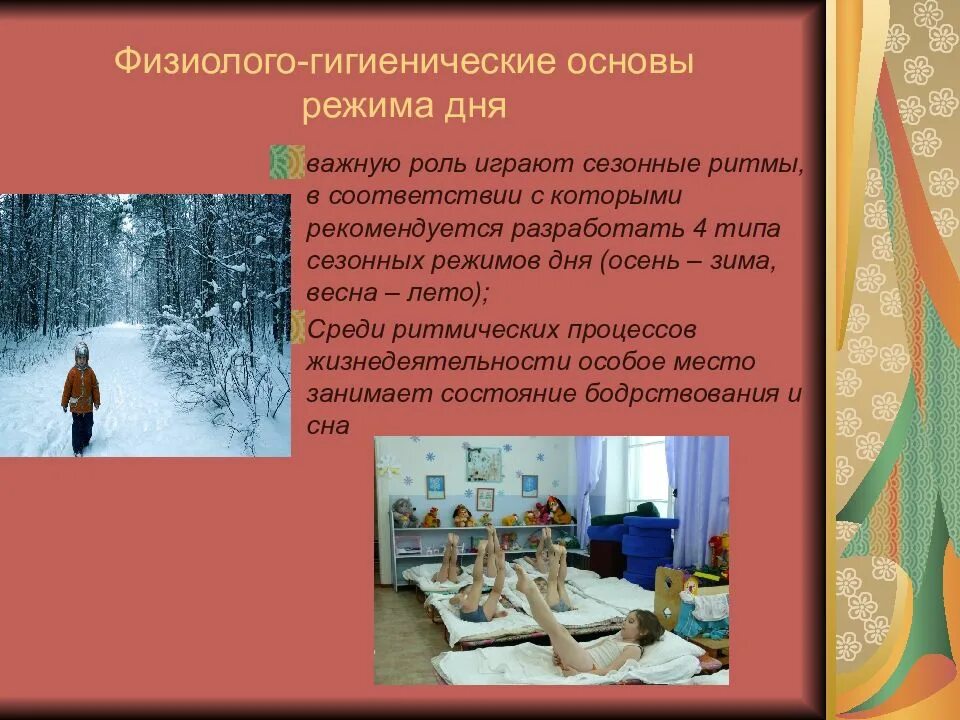 Физиолого-гигиенические основы режима дня

важную роль играют сезонные ритмы, в соответствии с которыми рекомендуется разработать 4 типа сезонных режимов дня (осень – зима, весна – лето);

Среди ритмических процессов жизнедеятельности особое место занимает состояние бодрствования и сна